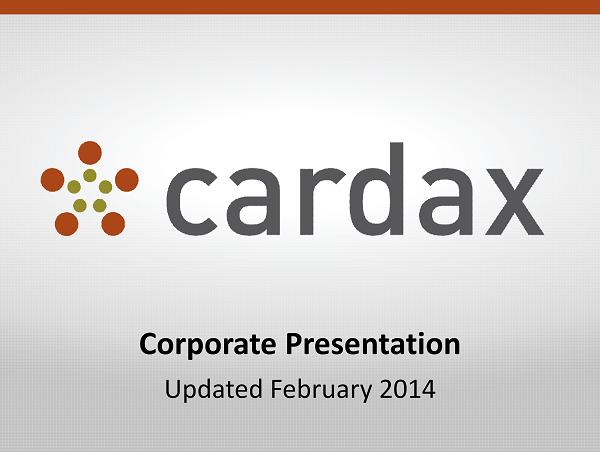 cardax

Corporate Presentation

Updated February 2014